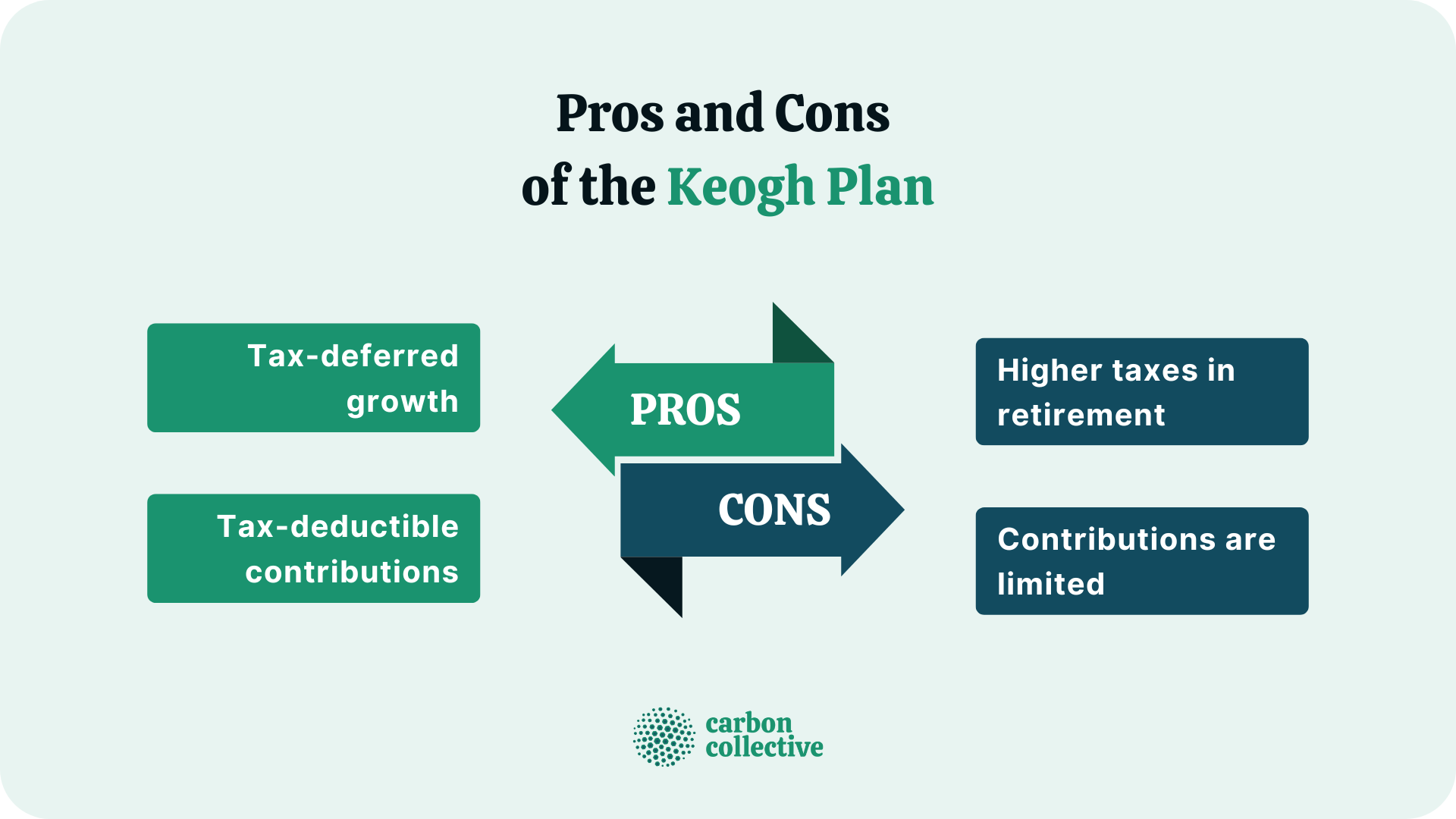 Pros and Cons of the Keogh Plan

Tax-deferred growth

Tax-deductible contributions

PROS

CONS

Higher taxes in retirement

Contributions are limited

carbon collective